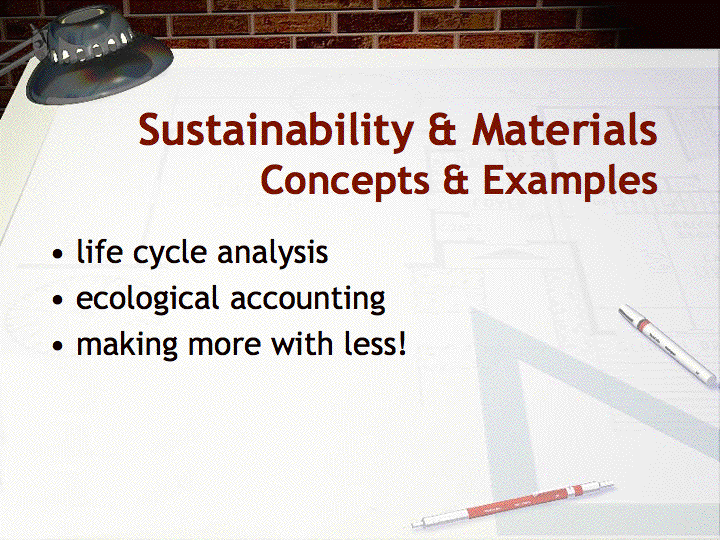 Sustainability & Materials
Concepts & Examples

• life cycle analysis
• ecological accounting
• making more with less!